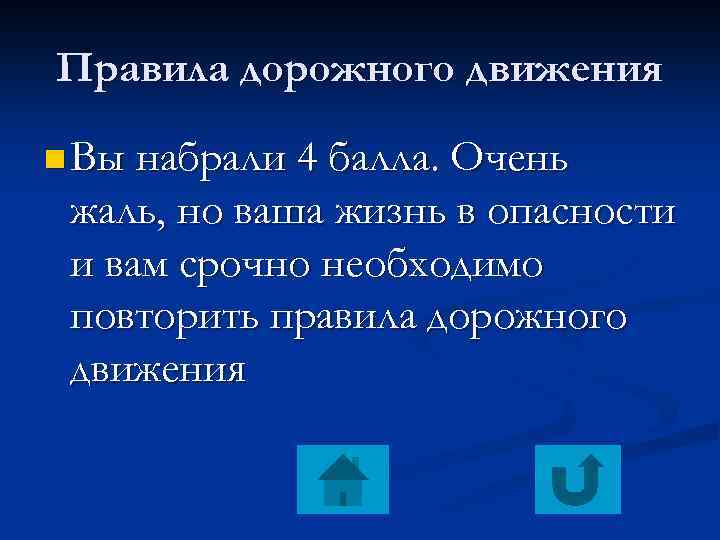 Правила дорожного движения

Вы набрали 4 балла. Очень жаль, но ваша жизнь в опасности и вам срочно необходимо повторить правила дорожного движения